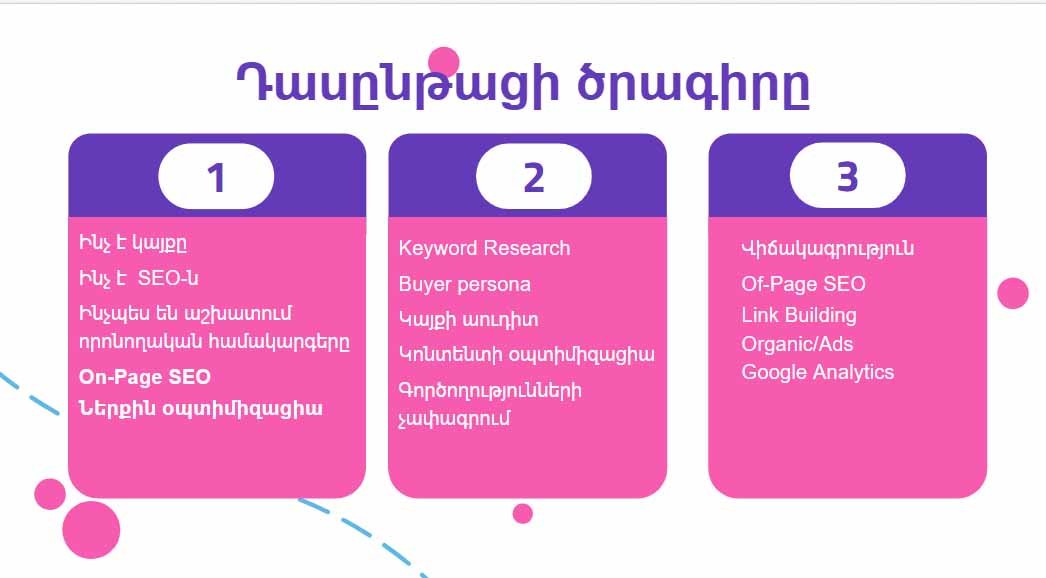 Դասընթացի ծրագիրը

1

Ինչ է կայքը
Ինչ է SEO-ն
Ինչպես են աշխատում որոնողական համակարգերը
On-Page SEO
Ներքին օպտիմիզացիա

2

Keyword Research
Buyer persona
Կայքի աուդիտ
Կոնտենտի օպտիմիզացիա
Գործողությունների չափագրում

3

Վիճակագրություն
Of-Page SEO
Link Building
Organic/Ads
Google Analytics